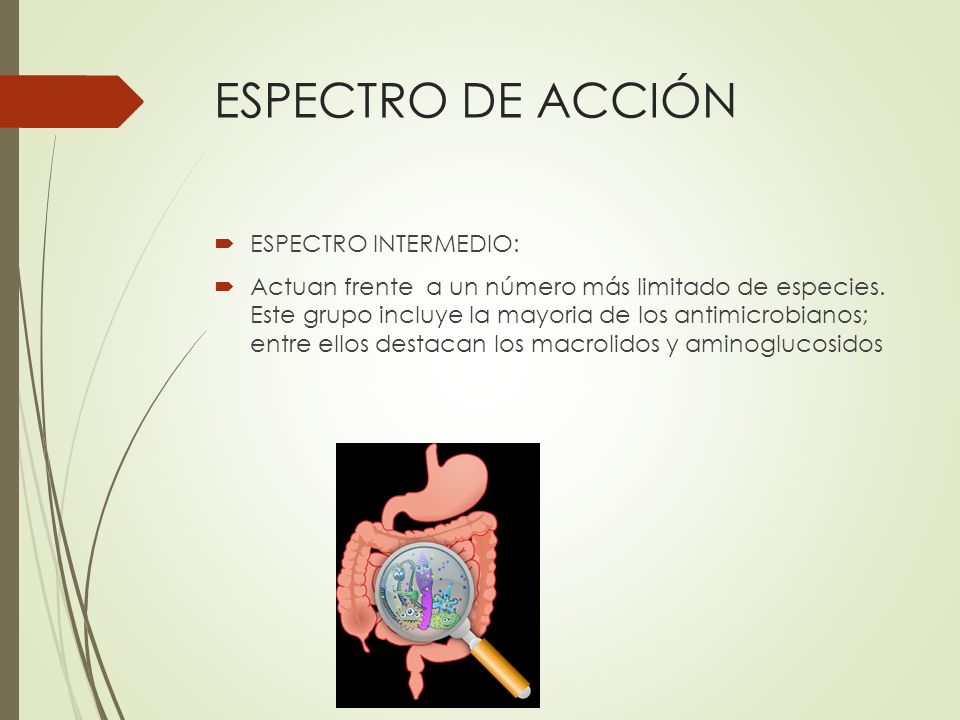 ESPECTRO DE ACCIÓN

ESPECTRO INTERMEDIO:

Actuan frente a un número más limitado de especies. Este grupo incluye la mayoria de los antimicrobianos; entre ellos destacan los macrolidos y aminoglucosidos